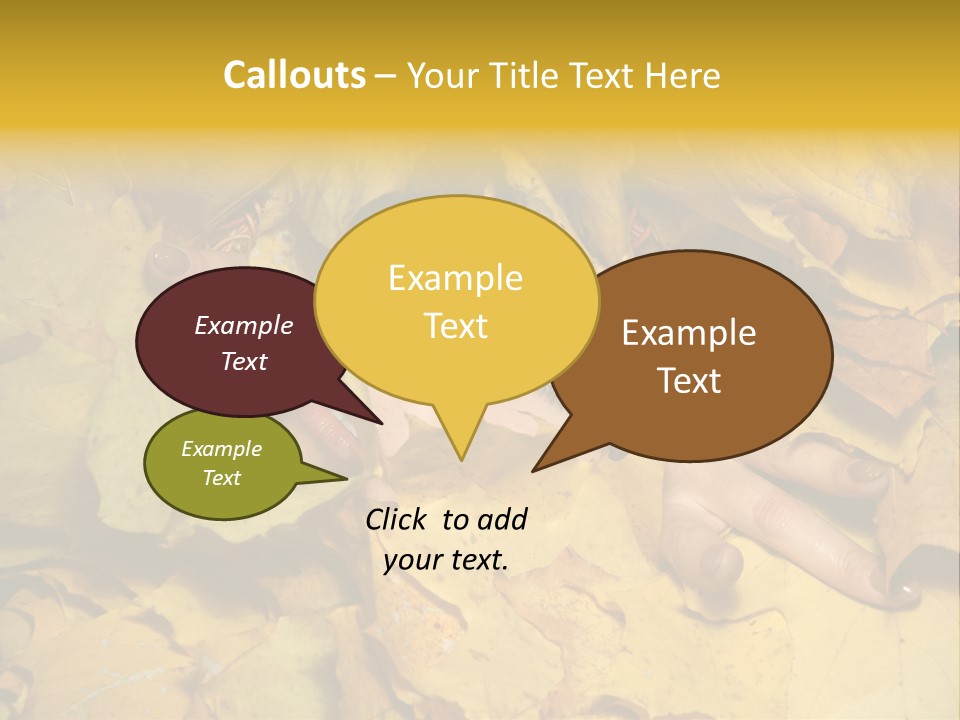 Callouts – Your Title Text Here

Example Text

Example Text

Example Text

Example Text

Click to add your text.